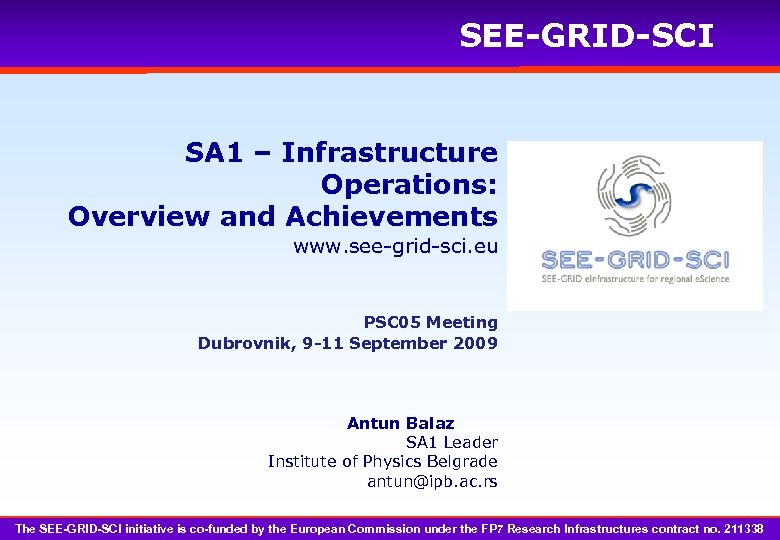 SEE-GRID-SCI

SA1 – Infrastructure Operations: Overview and Achievements

www.see-grid-sci.eu

SEE-GRID-SCI
SEE-GRID eInfrastructure for regional eScience

PSC05 Meeting
Dubrovnik, 9-11 September 2009

Antun Balaz
SA1 Leader
Institute of Physics Belgrade
antun@ipb.ac.rs

The SEE-GRID-SCI initiative is co-funded by the European Commission under the FP7 Research Infrastructures contract no. 211338